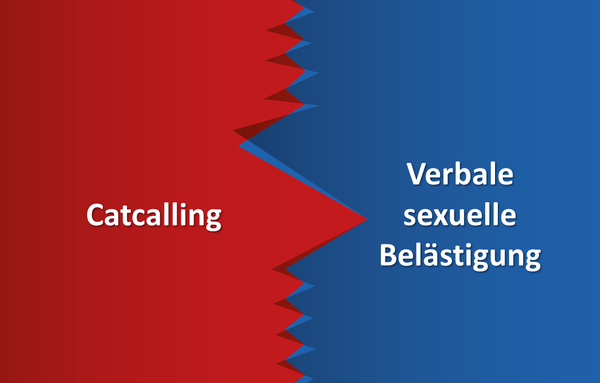 Catcalling

Verbale sexuelle Belästigung